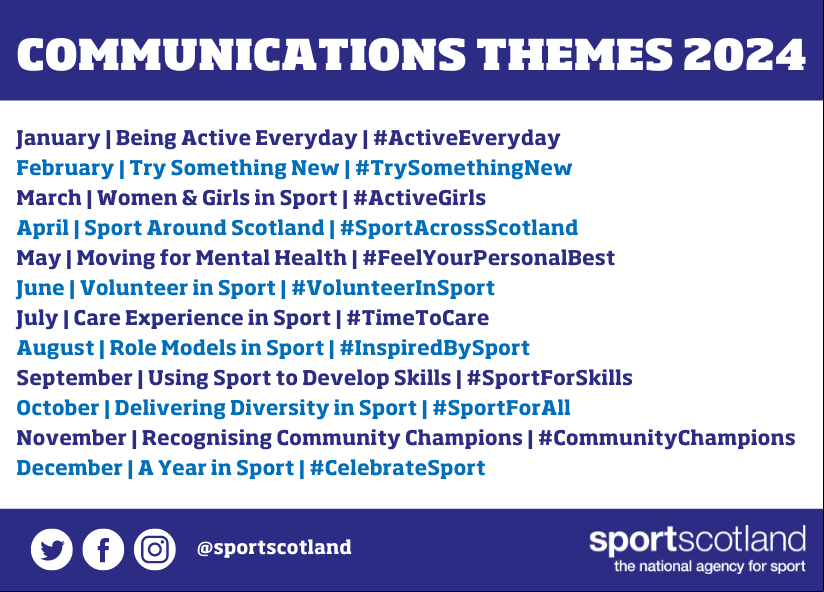 COMMUNICATIONS THEMES 2024

January | Being Active Everyday | #ActiveEveryday
February | Try Something New | #TrySomethingNew
March | Women & Girls in Sport | #ActiveGirls
April | Sport Around Scotland | #SportAcrossScotland
May | Moving for Mental Health | #FeelYourPersonalBest
June | Volunteer in Sport | #VolunteerInSport
July | Care Experience in Sport | #TimeToCare
August | Role Models in Sport | #InspiredBySport
September | Using Sport to Develop Skills | #SportForSkills
October | Delivering Diversity in Sport | #SportForAll
November | Recognising Community Champions | #CommunityChampions
December | A Year in Sport | #CelebrateSport

@sportscotland

sportscotland
the national agency for sport